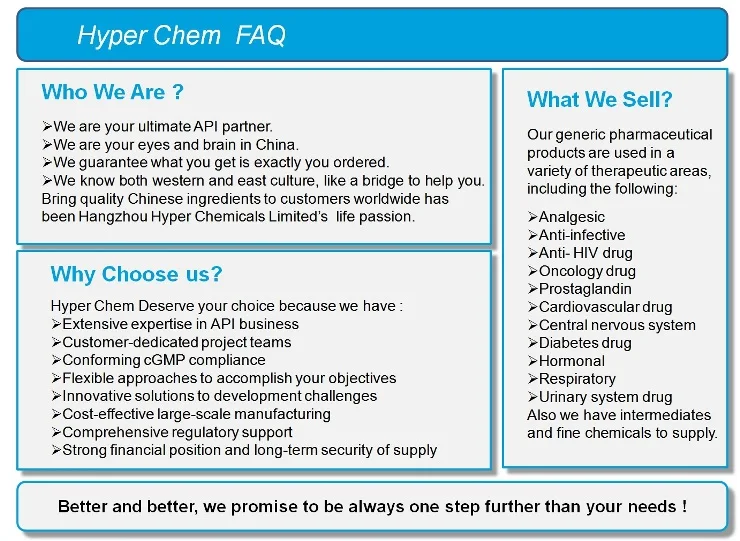 Hyper Chem FAQ

Who We Are ?

➢We are your ultimate API partner.
➢We are your eyes and brain in China.
➢We guarantee what you get is exactly you ordered.
➢We know both western and east culture, like a bridge to help you.
Bring quality Chinese ingredients to customers worldwide has been Hangzhou Hyper Chemicals Limited's life passion.

Why Choose us?

Hyper Chem Deserve your choice because we have :
➢Extensive expertise in API business
➢Customer-dedicated project teams
➢Conforming cGMP compliance
➢Flexible approaches to accomplish your objectives
➢Innovative solutions to development challenges
➢Cost-effective large-scale manufacturing
➢Comprehensive regulatory support
➢Strong financial position and long-term security of supply

What We Sell?

Our generic pharmaceutical products are used in a variety of therapeutic areas, including the following:

➢Analgesic
➢Anti-infective
➢Anti- HIV drug
➢Oncology drug
➢Prostaglandin
➢Cardiovascular drug
➢Central nervous system
➢Diabetes drug
➢Hormonal
➢Respiratory
➢Urinary system drug
Also we have intermediates and fine chemicals to supply.

Better and better, we promise to be always one step further than your needs !